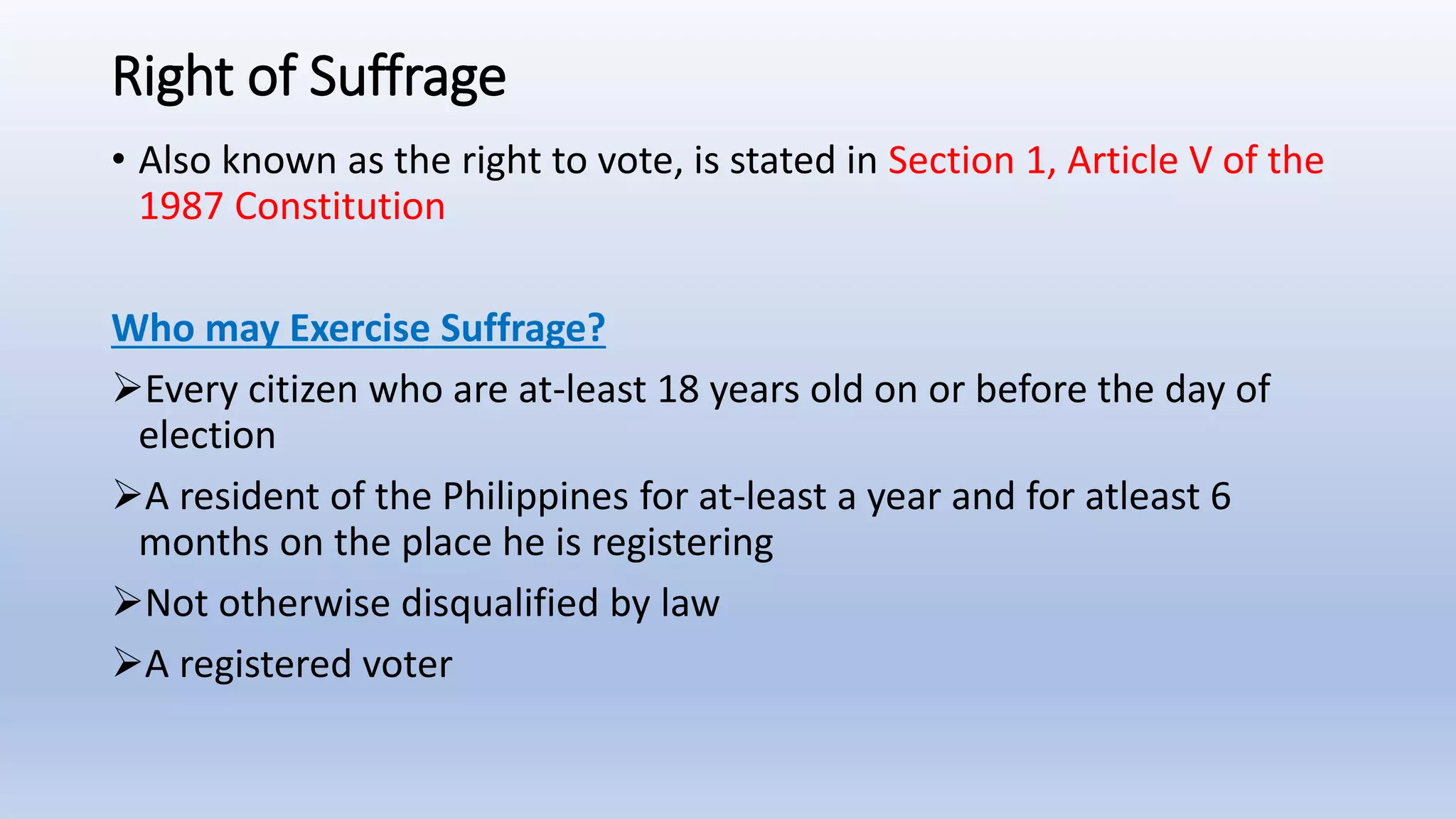 Right of Suffrage

• Also known as the right to vote, is stated in Section 1, Article V of the 1987 Constitution

Who may Exercise Suffrage?

➢Every citizen who are at-least 18 years old on or before the day of election

➢A resident of the Philippines for at-least a year and for atleast 6 months on the place he is registering

➢Not otherwise disqualified by law

➢A registered voter